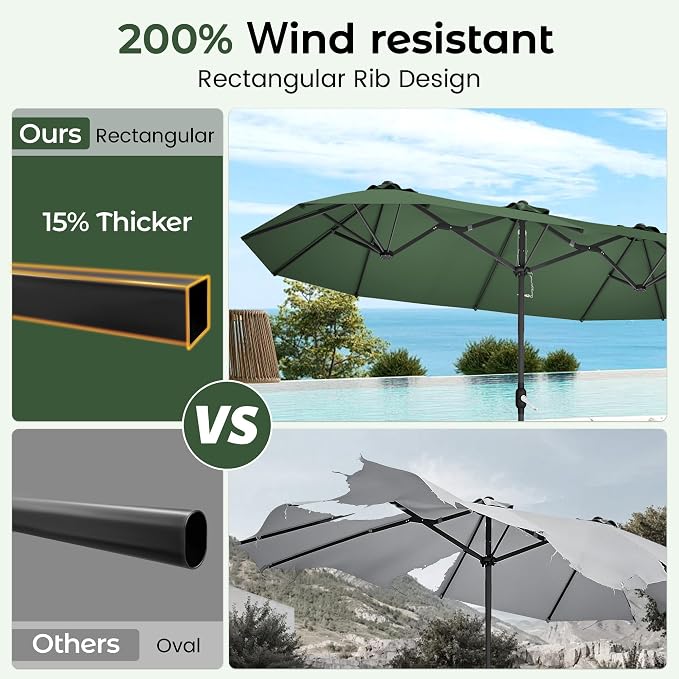 200% Wind resistant
Rectangular Rib Design

Ours Rectangular

15% Thicker

VS

Others Oval